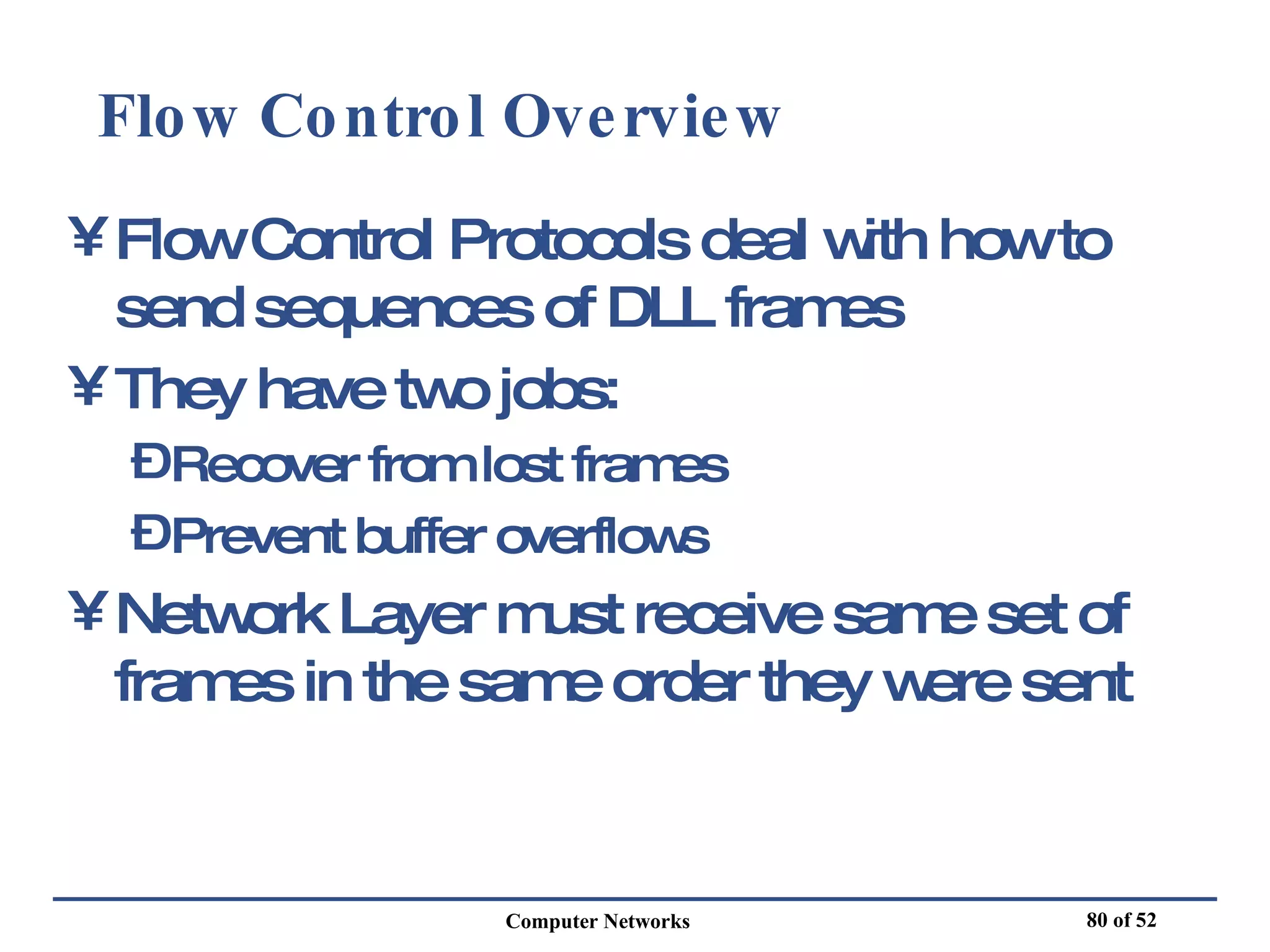 Flow Control Overview

¥ Flow Control Protocols deal with how to send sequences of DLL frames

¥ They have two jobs:

Ð Recover from lost frames

Ð Prevent buffer overflows

¥ Network Layer must receive same set of frames in the same order they were sent

Computer Networks

80 of 52